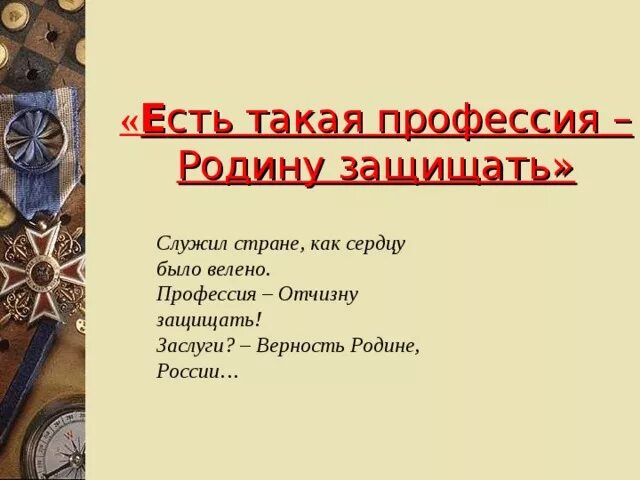 «Есть такая профессия – Родину защищать»

Служил стране, как сердцу было велено.
Профессия – Отчизну защищать!
Заслуги? – Верность Родине, России…